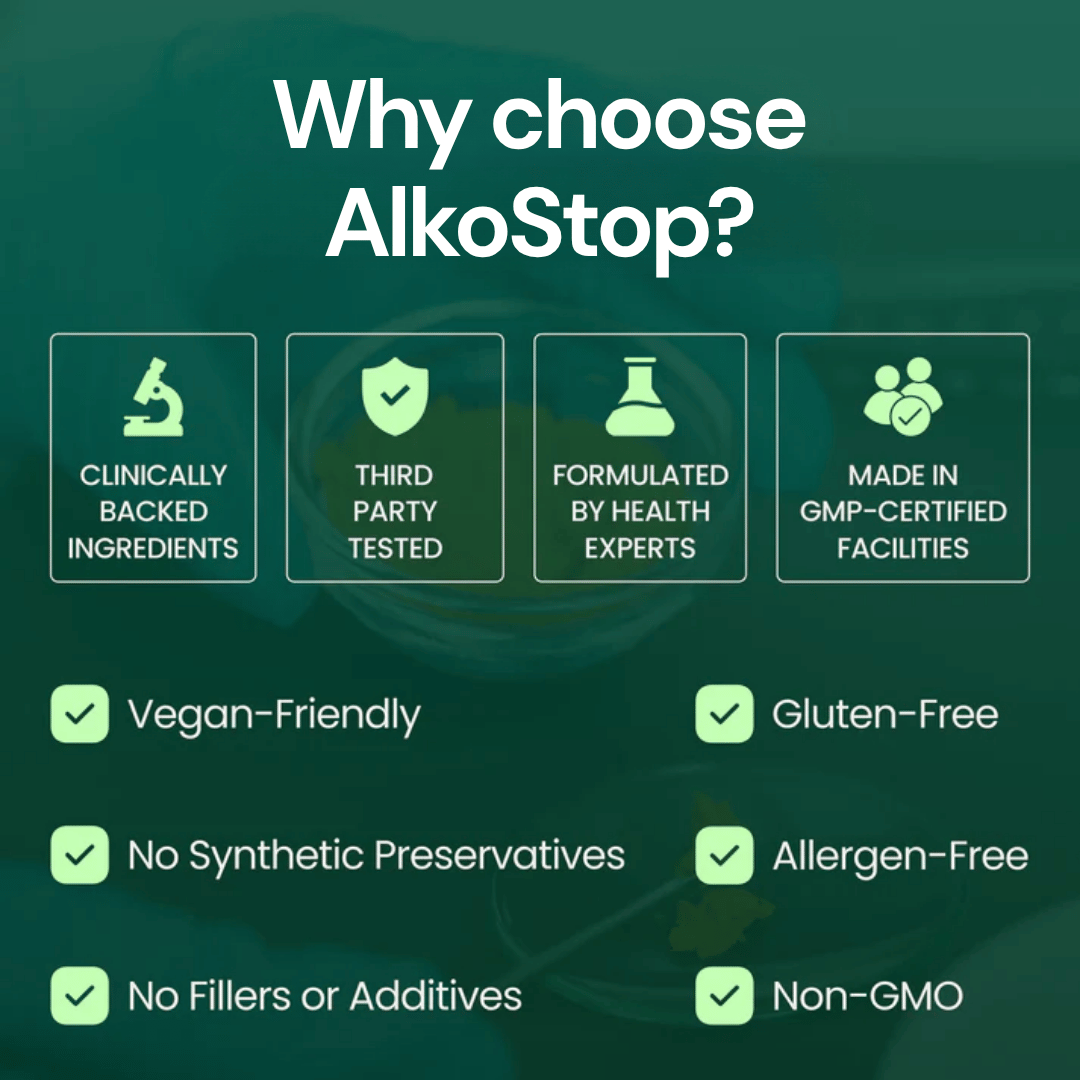 Why choose AlkoStop?

CLINICALLY BACKED INGREDIENTS

THIRD PARTY TESTED

FORMULATED BY HEALTH EXPERTS

MADE IN GMP-CERTIFIED FACILITIES

Vegan-Friendly

No Synthetic Preservatives

No Fillers or Additives

Gluten-Free

Allergen-Free

Non-GMO